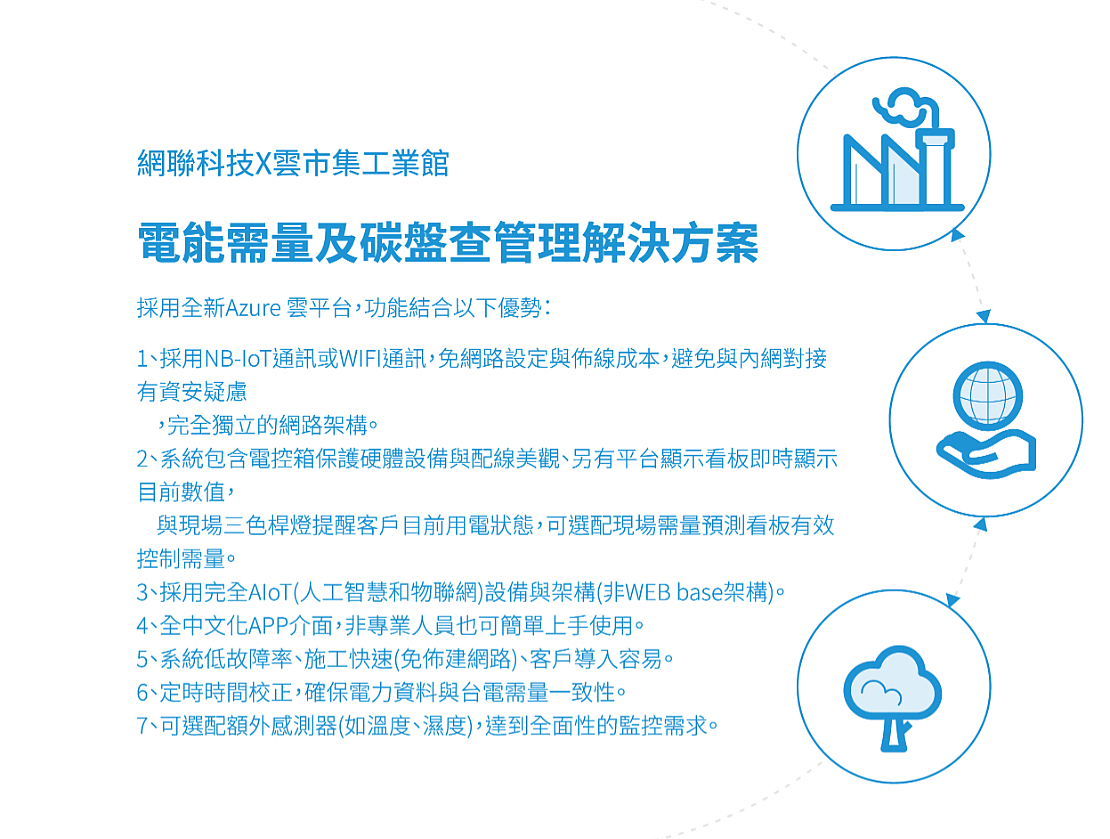 網聯科技X雲市集工業館

電能需量及碳盤查管理解決方案

採用全新Azure 雲平台,功能結合以下優勢:

1、採用NB-IoT通訊或WIFI通訊,免網路設定與佈線成本,避免與內網對接有資安疑慮
,完全獨立的網路架構。
2、系統包含電控箱保護硬體設備與配線美觀、另有平台顯示看板即時顯示目前數值,
與現場三色桿燈提醒客戶目前用電狀態,可選配現場需量預測看板有效控制需量。
3、採用完全AIoT(人工智慧和物聯網)設備與架構(非WEB base架構)。
4、全中文化APP介面,非專業人員也可簡單上手使用。
5、系統低故障率、施工快速(免佈建網路)、客戶導入容易。
6、定時時間校正,確保電力資料與台電需量一致性。
7、可選配額外感測器(如溫度、濕度),達到全面性的監控需求。